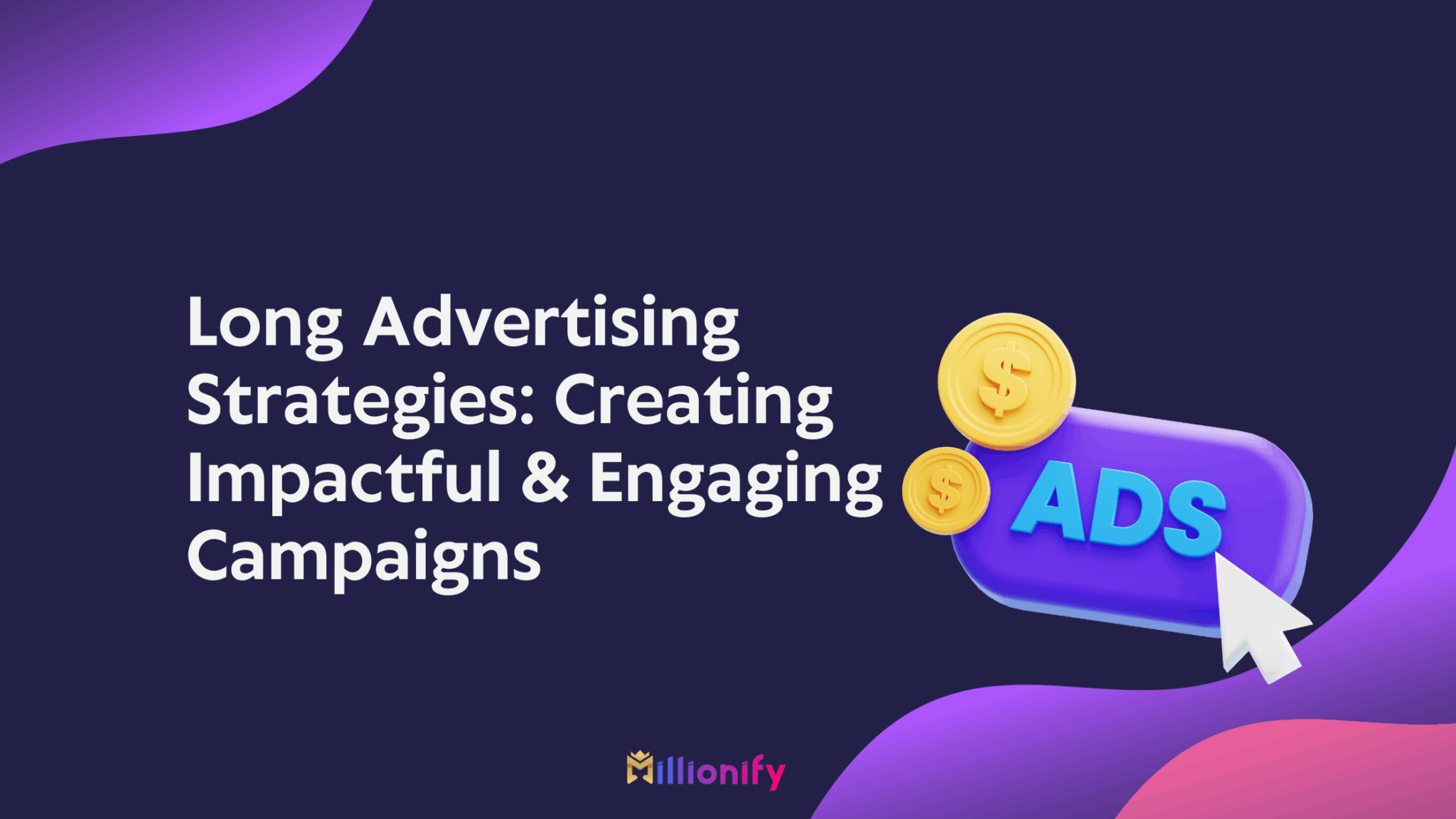 Long Advertising Strategies: Creating Impactful & Engaging Campaigns

$

$

ADS

Millionify